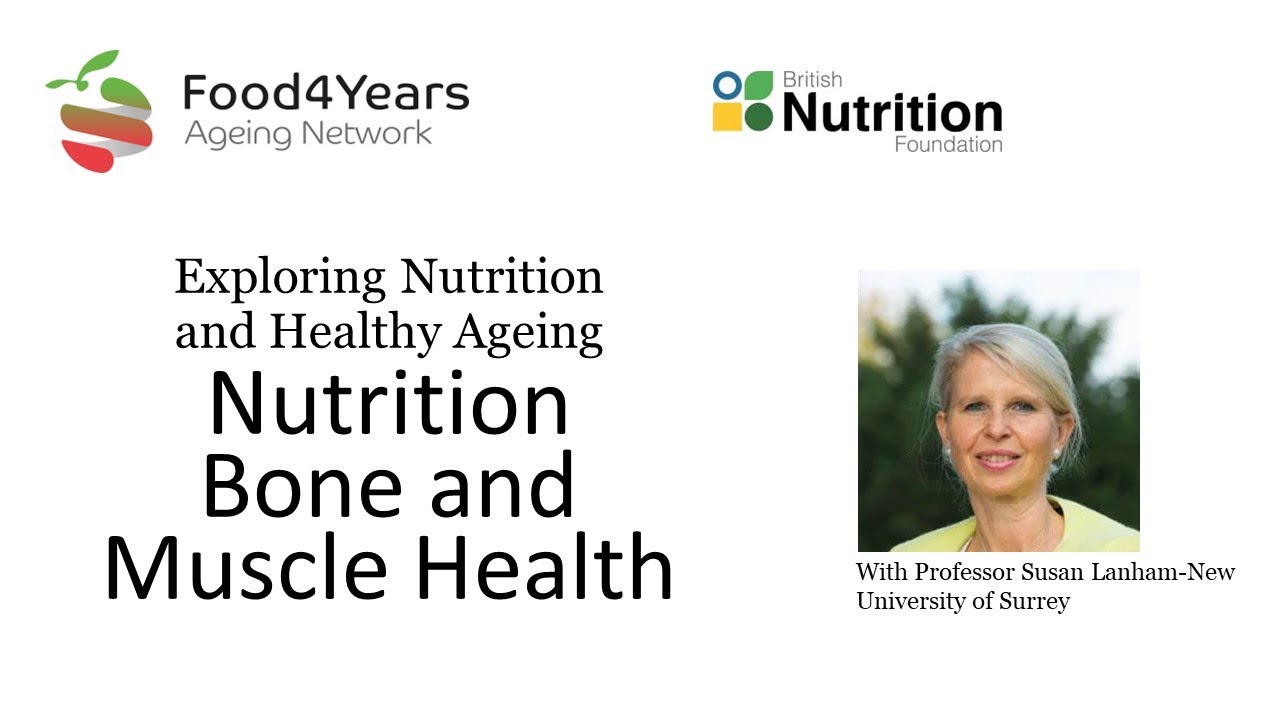 Food4Years
Ageing Network

British
Nutrition
Foundation

Exploring Nutrition and Healthy Ageing

Nutrition Bone and Muscle Health

With Professor Susan Lanham-New
University of Surrey